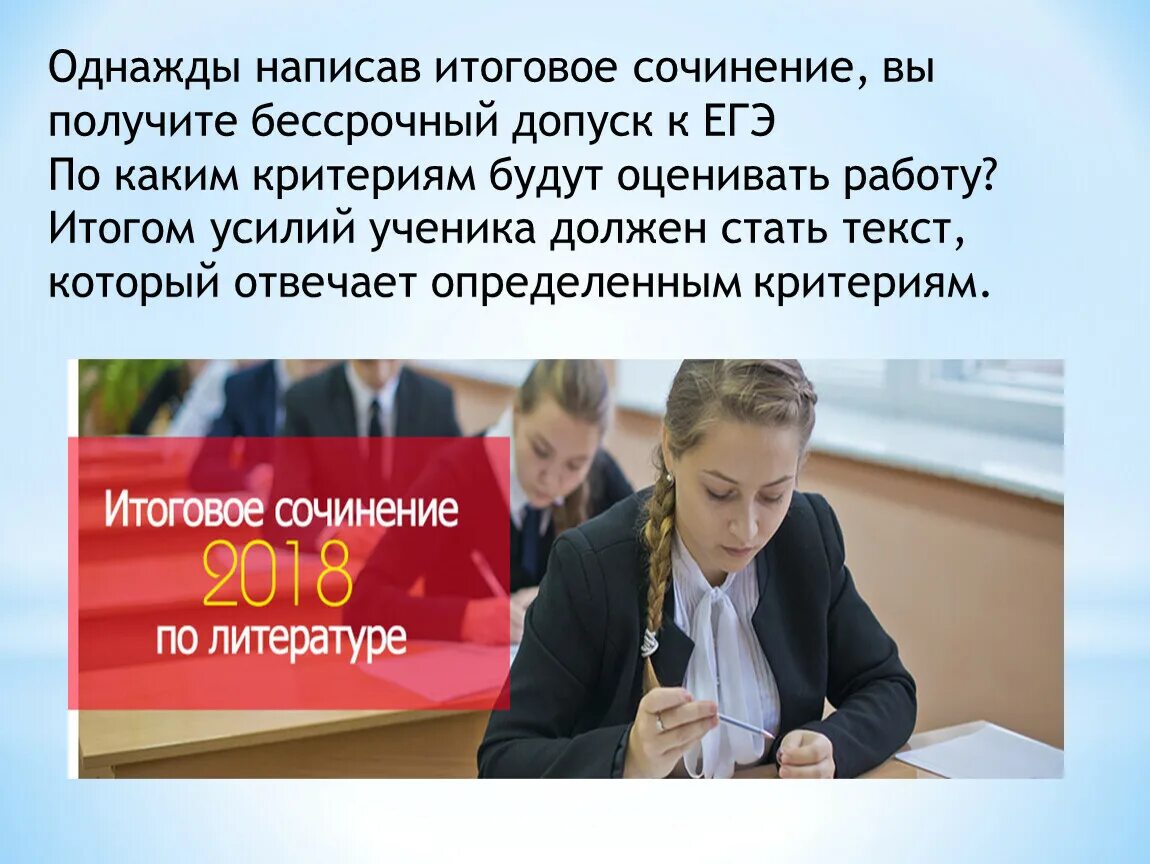 Однажды написав итоговое сочинение, вы получите бессрочный допуск к ЕГЭ
По каким критериям будут оценивать работу?
Итогом усилий ученика должен стать текст, который отвечает определенным критериям.

Итоговое сочинение
2018
по литературе